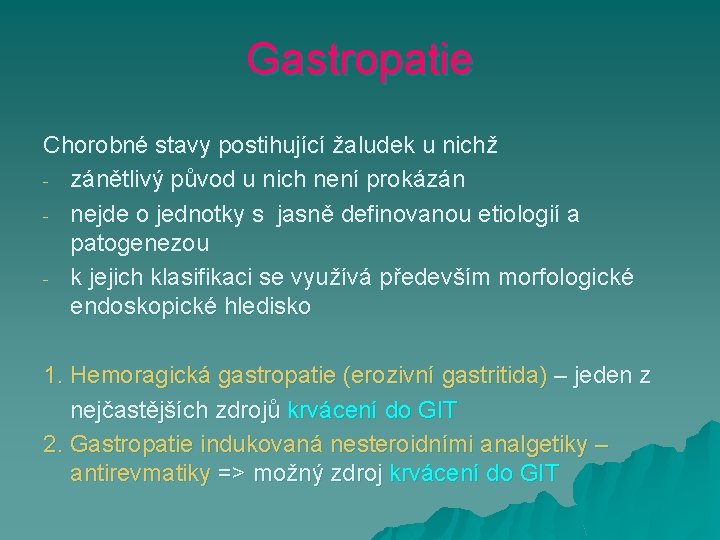 Gastropatie

Chorobné stavy postihující žaludek u nichž
- zánětlivý původ u nich není prokázán
- nejde o jednotky s jasně definovanou etiologií a patogenezou
- k jejich klasifikaci se využívá především morfologické endoskopické hledisko

1. Hemoragická gastropatie (erozivní gastritida) – jeden z nejčastějších zdrojů krvácení do GIT
2. Gastropatie indukovaná nesteroidními analgetiky – antirevmatiky => možný zdroj krvácení do GIT